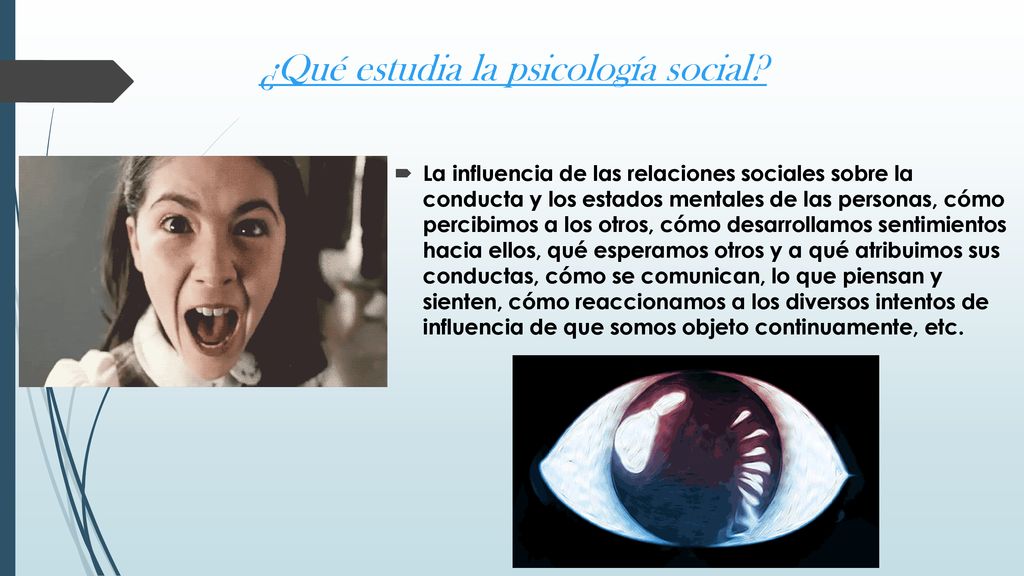 ¿Qué estudia la psicología social?

La influencia de las relaciones sociales sobre la conducta y los estados mentales de las personas, cómo percibimos a los otros, cómo desarrollamos sentimientos hacia ellos, qué esperamos otros y a qué atribuimos sus conductas, cómo se comunican, lo que piensan y sienten, cómo reaccionamos a los diversos intentos de influencia de que somos objeto continuamente, etc.